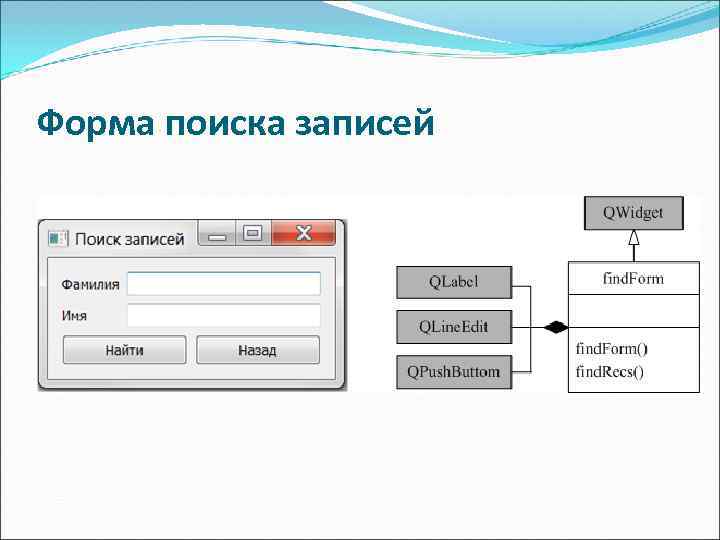 Форма поиска записей

Поиск записей

Фамилия

Имя

Найти

Назад

QWidget

QLabel

QLineEdit

QPushButtom

findForm

findForm()
findRecs()